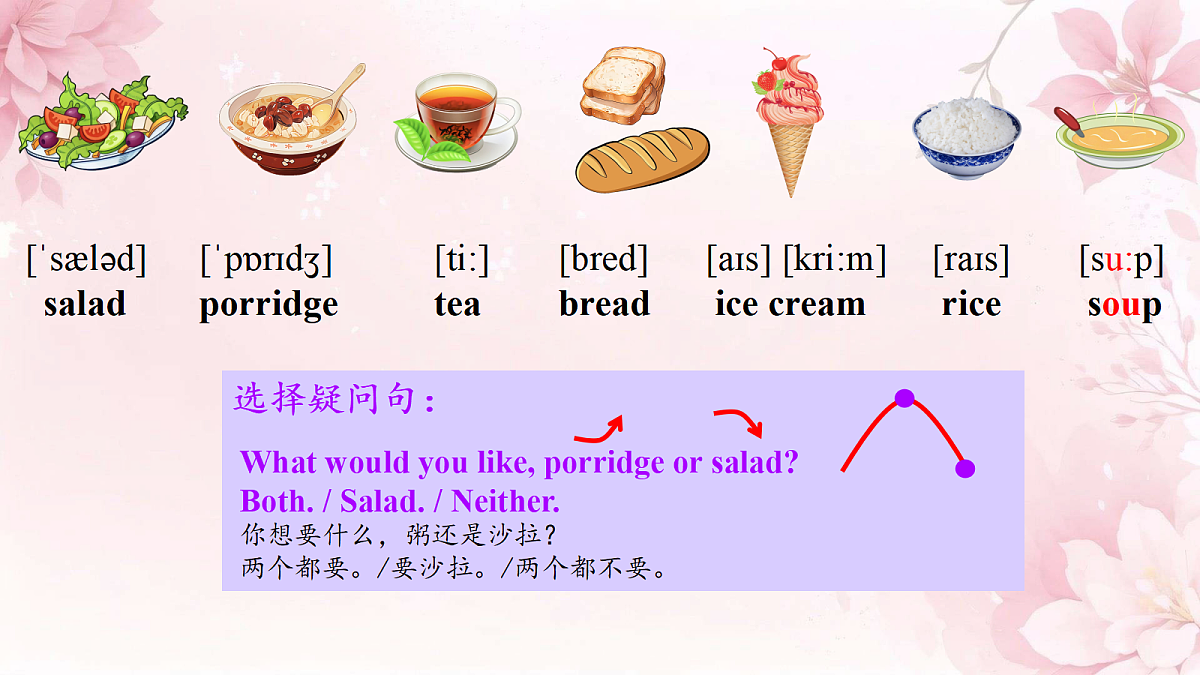 [ˈsæləd] salad

[ˈpɒrɪdʒ] porridge

[tiː] tea

[bred] bread

[aɪs] [kriːm] ice cream

[raɪs] rice

[suːp] soup

选择疑问句：

What would you like, porridge or salad?
Both. / Salad. / Neither.
你想要什么，粥还是沙拉？
两个都要。/要沙拉。/两个都不要。